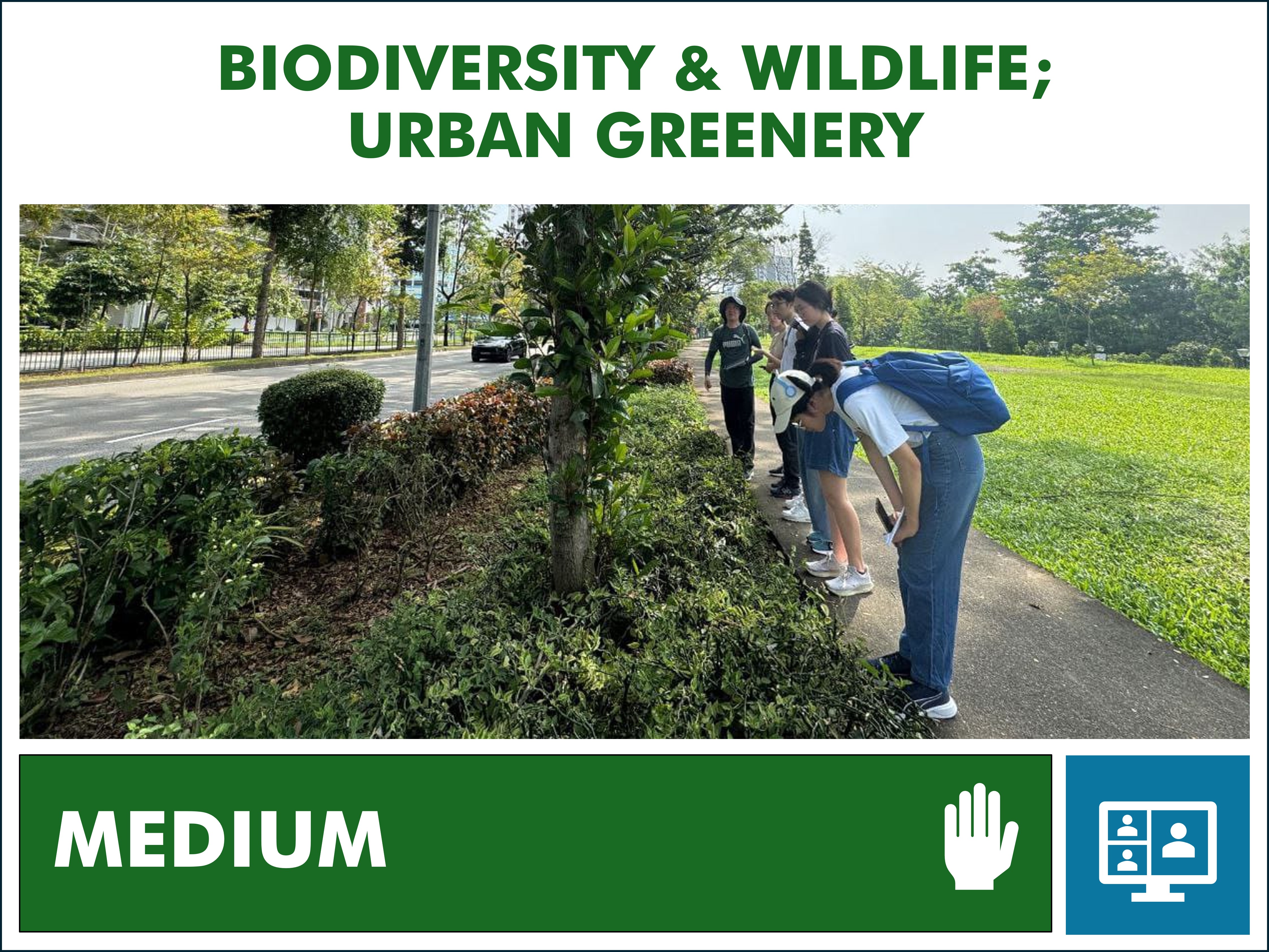 BIODIVERSITY & WILDLIFE;
URBAN GREENERY

MEDIUM